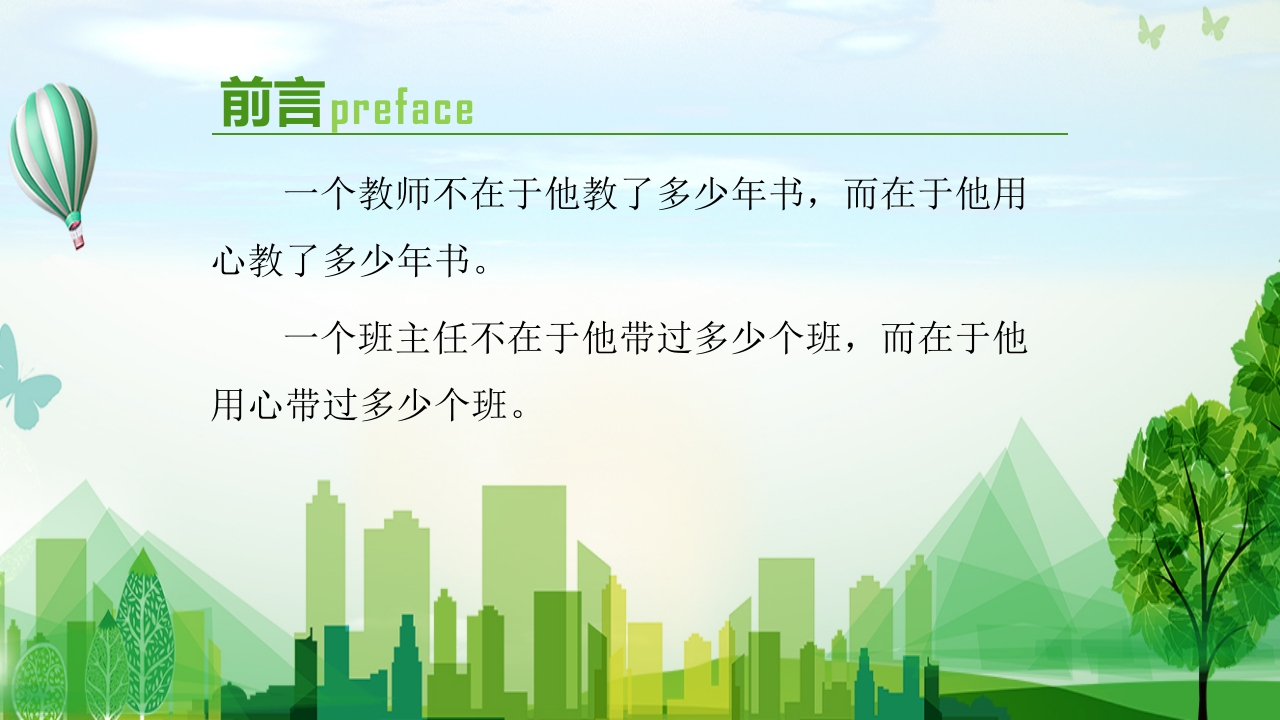 前言preface

一个教师不在于他教了多少年书，而在于他用心教了多少年书。

一个班主任不在于他带过多少个班，而在于他用心带过多少个班。